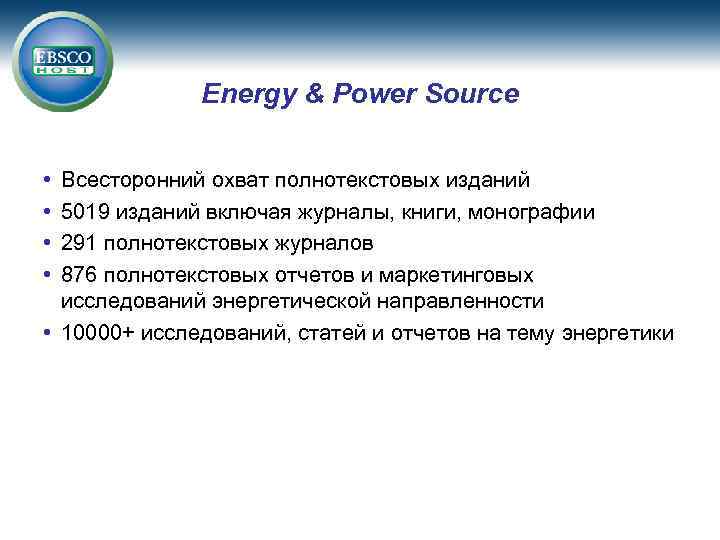 EBSCO HOST

Energy & Power Source

• Всесторонний охват полнотекстовых изданий
• 5019 изданий включая журналы, книги, монографии
• 291 полнотекстовых журналов
• 876 полнотекстовых отчетов и маркетинговых исследований энергетической направленности
• 10000+ исследований, статей и отчетов на тему энергетики